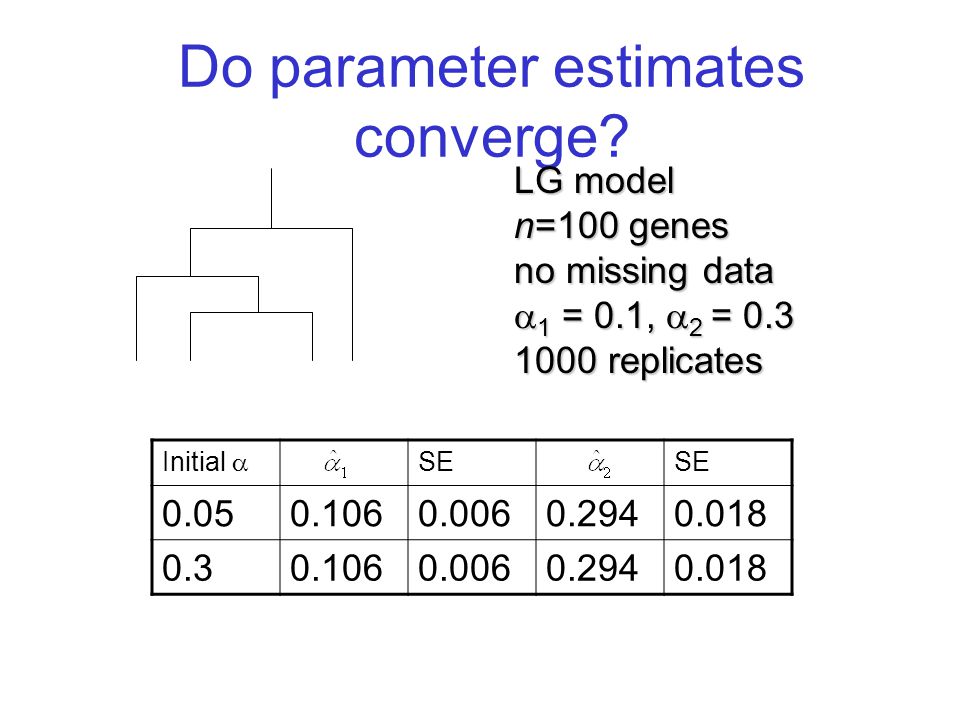 Do parameter estimates converge?

LG model
$n$=100 genes
no missing data
$\alpha_1$ = 0.1, $\alpha_2$ = 0.3
1000 replicates

| Initial $\alpha$ | $\hat{\alpha}_1$ | SE | $\hat{\alpha}_2$ | SE |
|---|---|---|---|---|
| 0.05 | 0.106 | 0.006 | 0.294 | 0.018 |
| 0.3 | 0.106 | 0.006 | 0.294 | 0.018 |